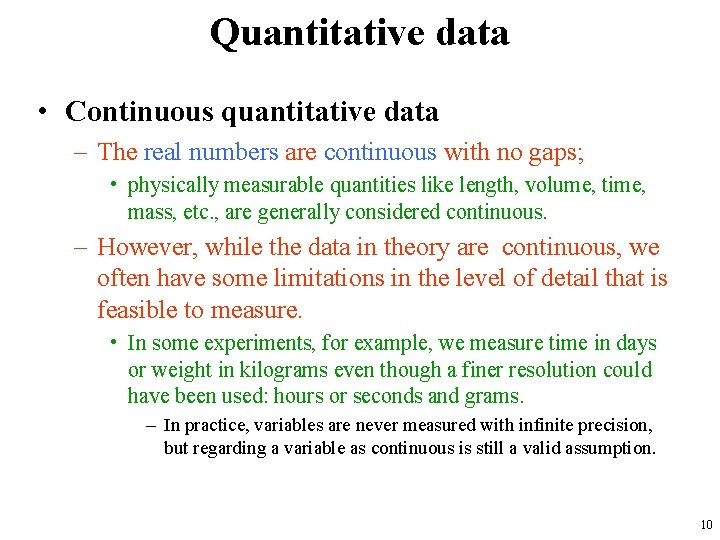 Quantitative data

• Continuous quantitative data

– The real numbers are continuous with no gaps;

• physically measurable quantities like length, volume, time, mass, etc., are generally considered continuous.

– However, while the data in theory are continuous, we often have some limitations in the level of detail that is feasible to measure.

• In some experiments, for example, we measure time in days or weight in kilograms even though a finer resolution could have been used: hours or seconds and grams.

– In practice, variables are never measured with infinite precision, but regarding a variable as continuous is still a valid assumption.

10